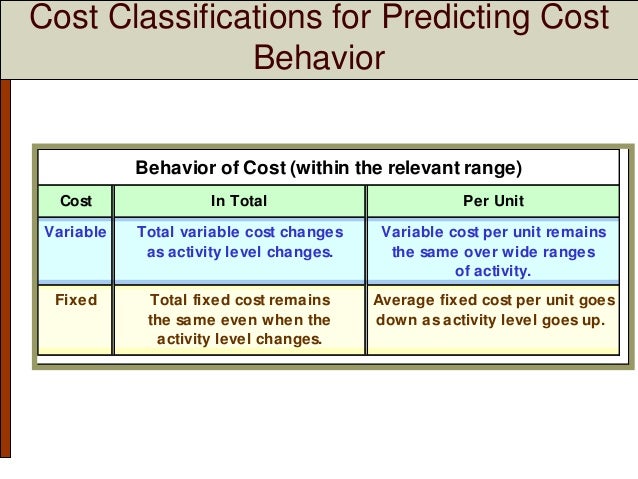 Cost Classifications for Predicting Cost Behavior

Behavior of Cost (within the relevant range)

| Cost | In Total | Per Unit |
|---|---|---|
| Variable | Total variable cost changes as activity level changes. | Variable cost per unit remains the same over wide ranges of activity. |
| Fixed | Total fixed cost remains the same even when the activity level changes. | Average fixed cost per unit goes down as activity level goes up. |